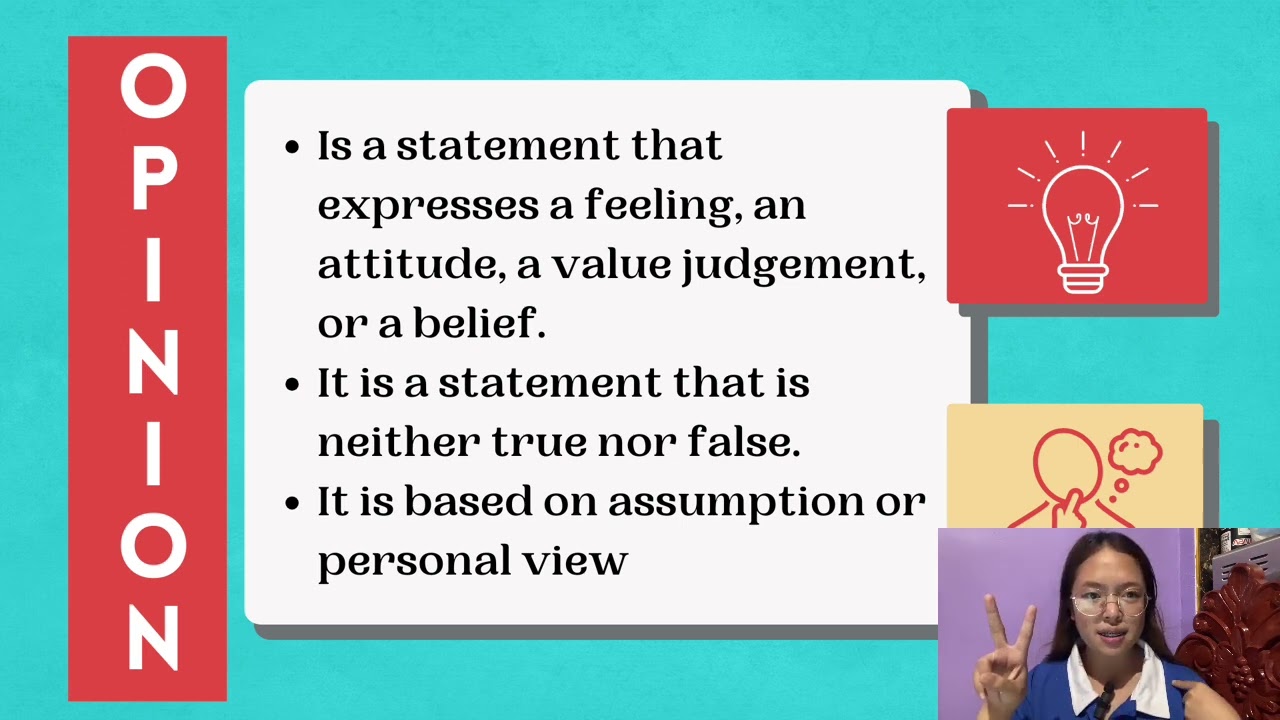 OPINION

• Is a statement that expresses a feeling, an attitude, a value judgement, or a belief.
• It is a statement that is neither true nor false.
• It is based on assumption or personal view